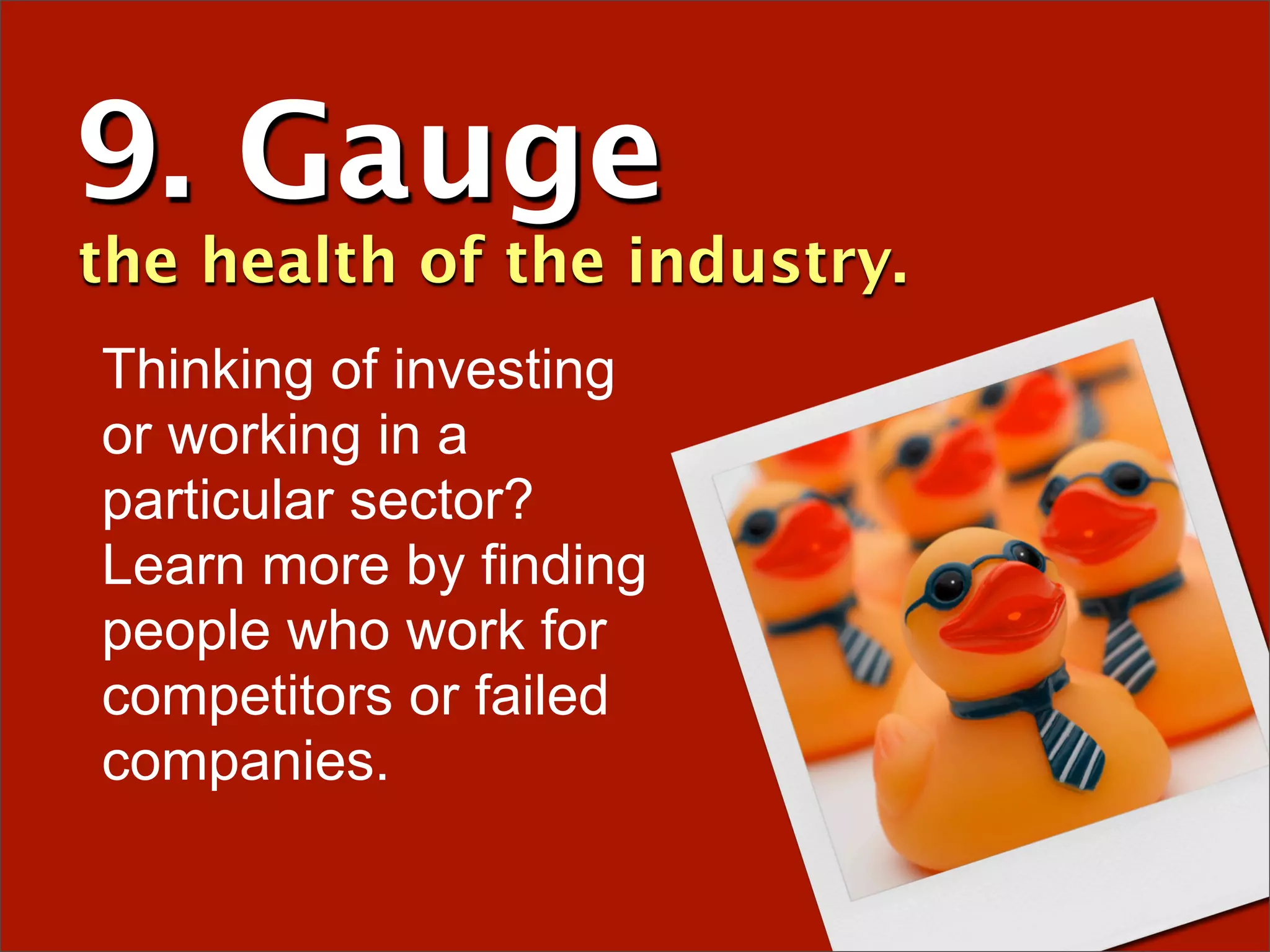 9. Gauge
the health of the industry.

Thinking of investing or working in a particular sector? Learn more by finding people who work for competitors or failed companies.